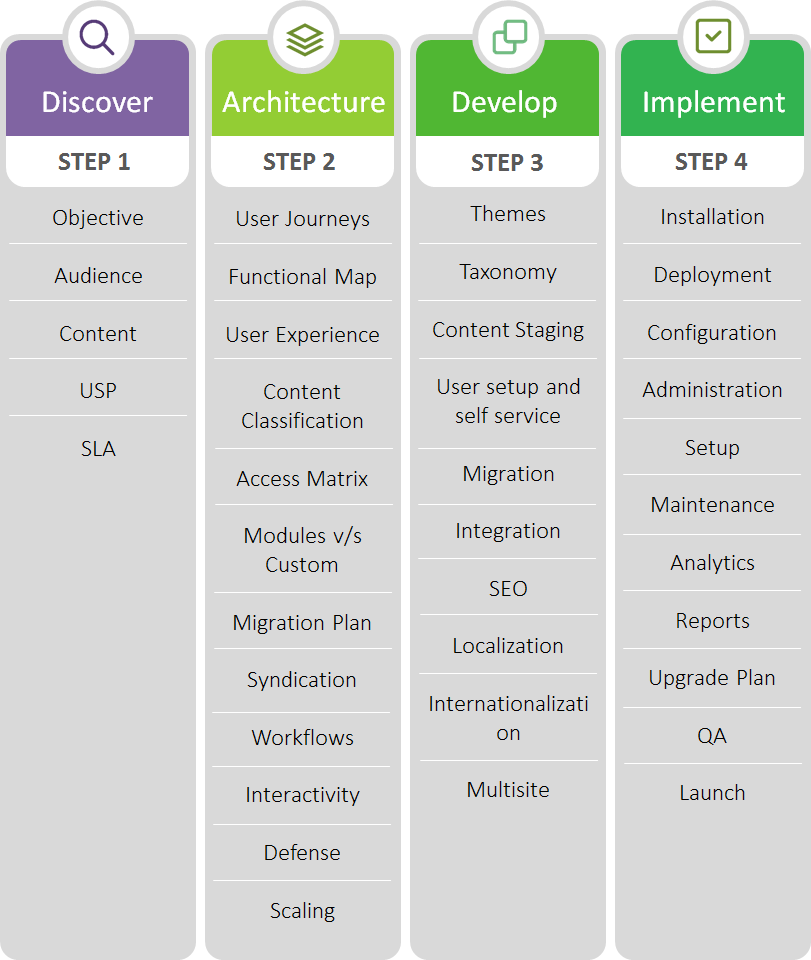 Discover

STEP 1

Objective

Audience

Content

USP

SLA

Architecture

STEP 2

User Journeys

Functional Map

User Experience

Content Classification

Access Matrix

Modules v/s Custom

Migration Plan

Syndication

Workflows

Interactivity

Defense

Scaling

Develop

STEP 3

Themes

Taxonomy

Content Staging

User setup and self service

Migration

Integration

SEO

Localization

Internationalizati on

Multisite

Implement

STEP 4

Installation

Deployment

Configuration

Administration

Setup

Maintenance

Analytics

Reports

Upgrade Plan

QA

Launch